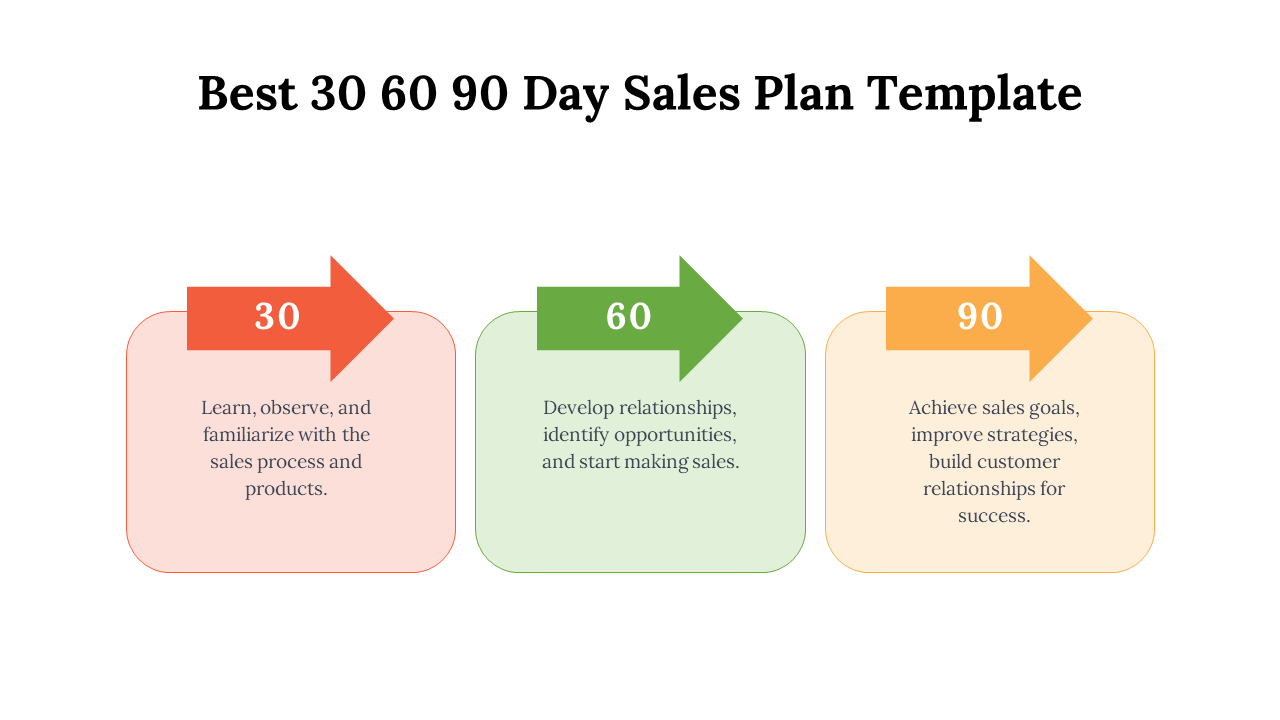 Best 30 60 90 Day Sales Plan Template

30

Learn, observe, and familiarize with the sales process and products.

60

Develop relationships, identify opportunities, and start making sales.

90

Achieve sales goals, improve strategies, build customer relationships for success.